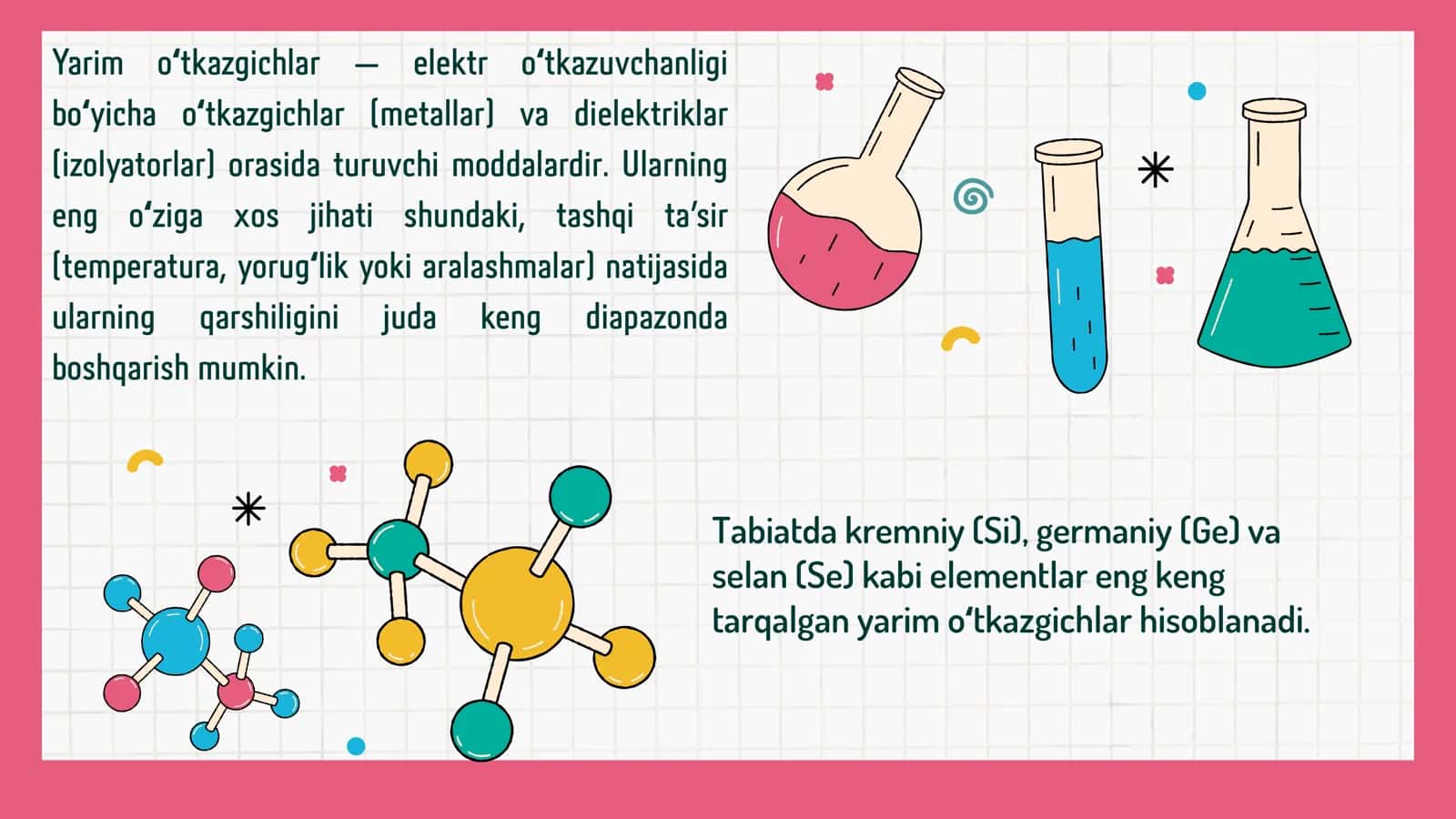 Yarim o‘tkazgichlar — elektr o‘tkazuvchanligi bo‘yicha o‘tkazgichlar (metallar) va dielektriklar (izolyatorlar) orasida turuvchi moddalardir. Ularning eng o‘ziga xos jihati shundaki, tashqi ta’sir (temperatura, yorug‘lik yoki aralashmalar) natijasida ularning qarshiligini juda keng diapazonda boshqarish mumkin.

Tabiatda kremniy (Si), germaniy (Ge) va selan (Se) kabi elementlar eng keng tarqalgan yarim o‘tkazgichlar hisoblanadi.